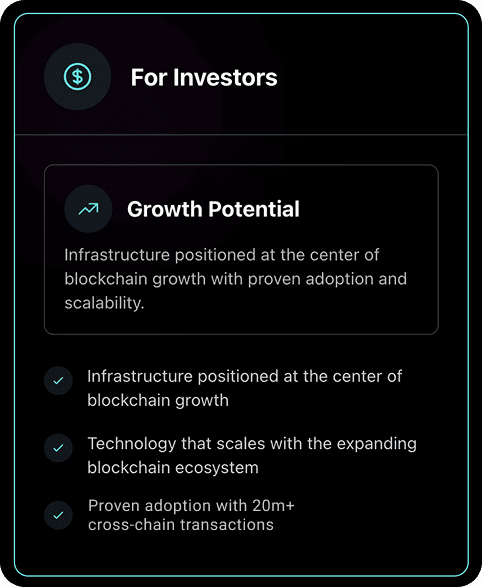 For Investors

Growth Potential

Infrastructure positioned at the center of blockchain growth with proven adoption and scalability.

Infrastructure positioned at the center of blockchain growth

Technology that scales with the expanding blockchain ecosystem

Proven adoption with 20m+ cross-chain transactions